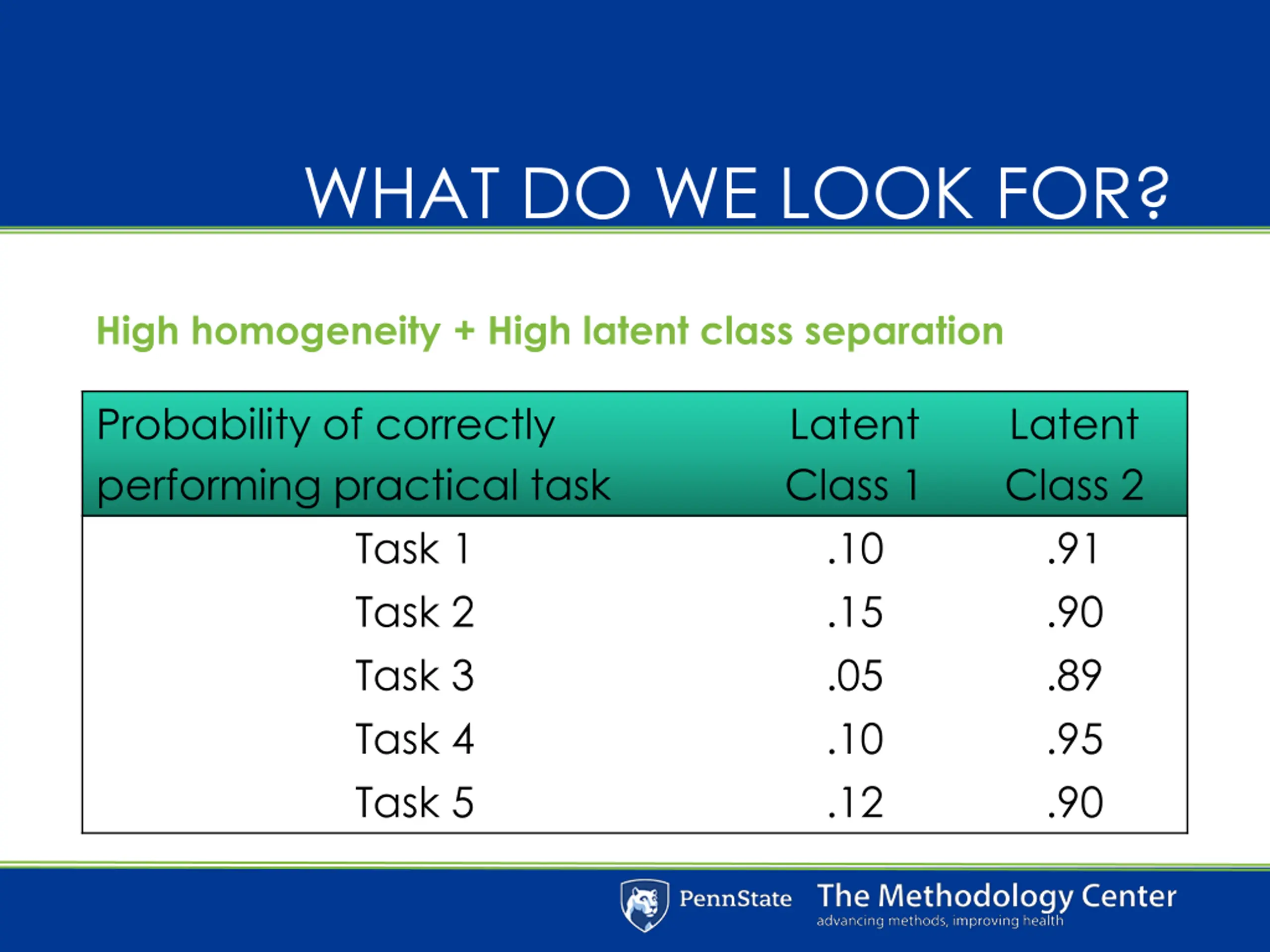 WHAT DO WE LOOK FOR?

High homogeneity + High latent class separation

| Probability of correctly performing practical task | Latent Class 1 | Latent Class 2 |
|---|---|---|
| Task 1 | .10 | .91 |
| Task 2 | .15 | .90 |
| Task 3 | .05 | .89 |
| Task 4 | .10 | .95 |
| Task 5 | .12 | .90 |

PennState The Methodology Center
advancing methods, improving health